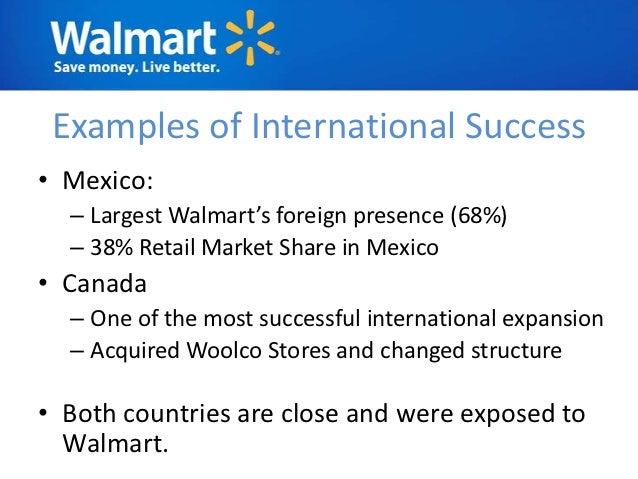 Walmart
Save money. Live better.

Examples of International Success

• Mexico:
– Largest Walmart's foreign presence (68%)
– 38% Retail Market Share in Mexico
• Canada
– One of the most successful international expansion
– Acquired Woolco Stores and changed structure

• Both countries are close and were exposed to Walmart.